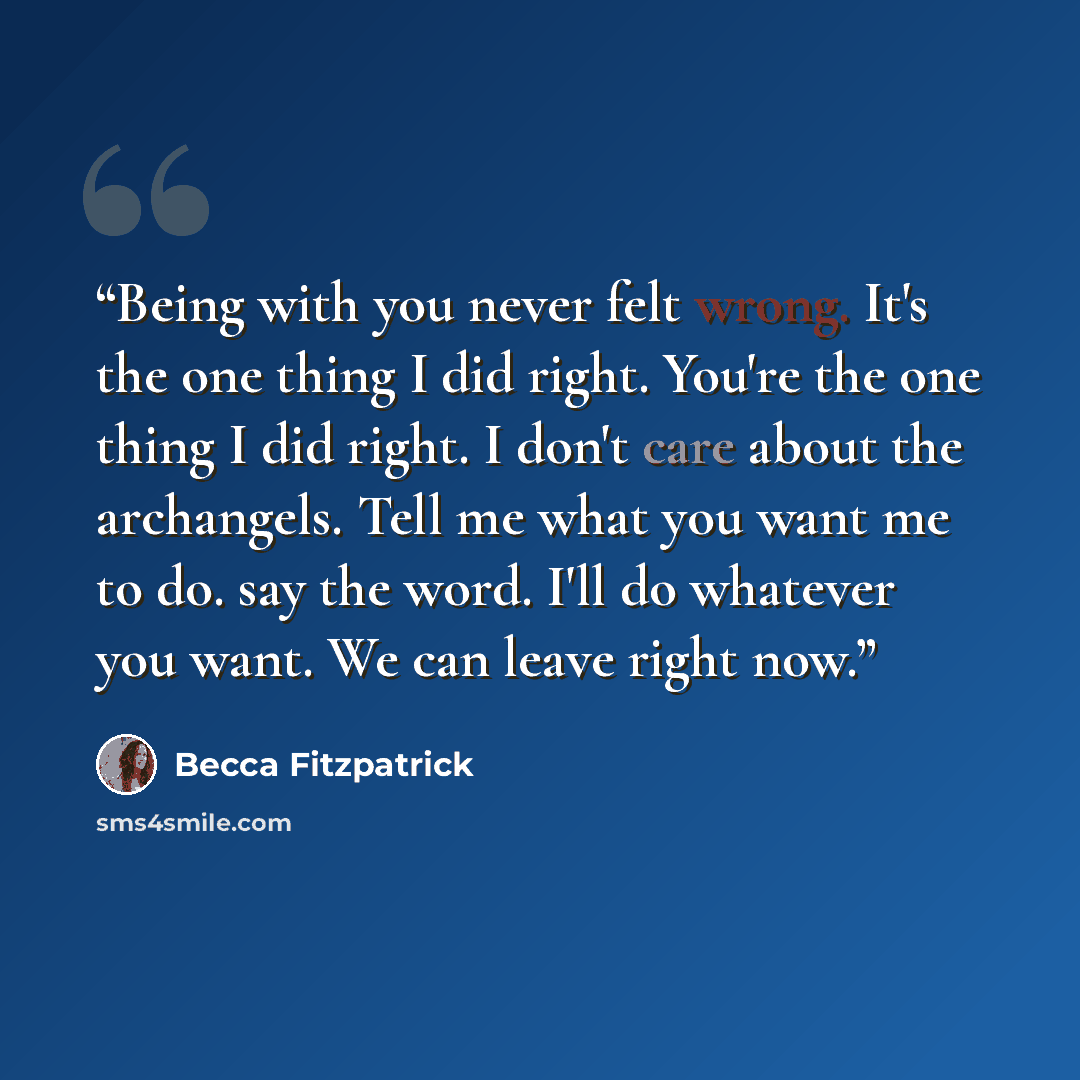 "Being with you never felt wrong. It's the one thing I did right. You're the one thing I did right. I don't care about the archangels. Tell me what you want me to do. say the word. I'll do whatever you want. We can leave right now."

Becca Fitzpatrick

sms4smile.com